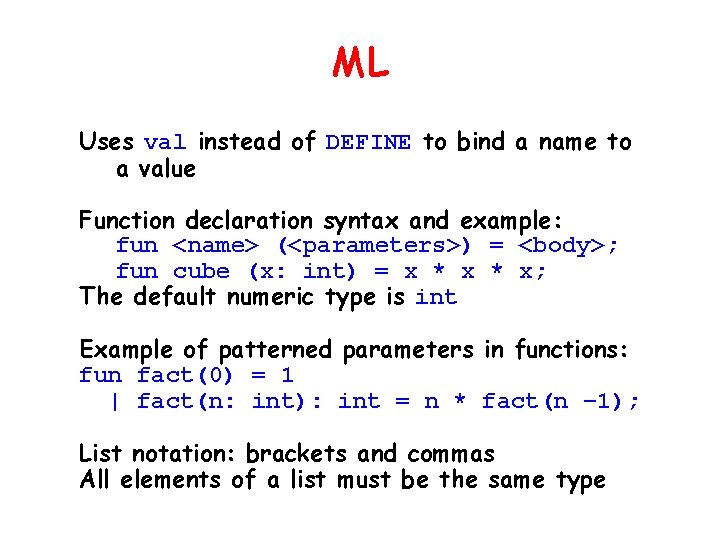 ML

Uses val instead of DEFINE to bind a name to a value

Function declaration syntax and example:
fun <name> (<parameters>) = <body>;
fun cube (x: int) = x * x * x;
The default numeric type is int

Example of patterned parameters in functions:
fun fact(0) = 1
| fact(n: int): int = n * fact(n –1);

List notation: brackets and commas
All elements of a list must be the same type